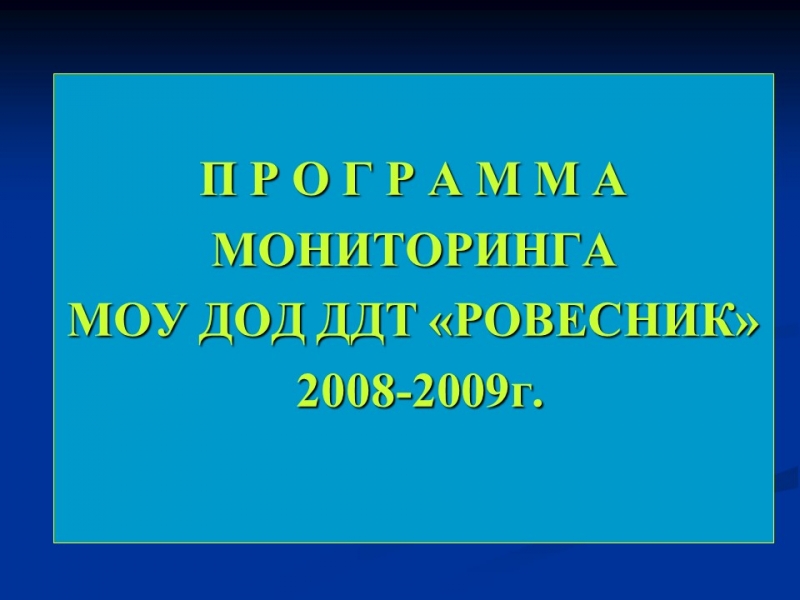 П Р О Г Р А М М А
МОНИТОРИНГА
МОУ ДОД ДДТ «РОВЕСНИК»
2008-2009г.